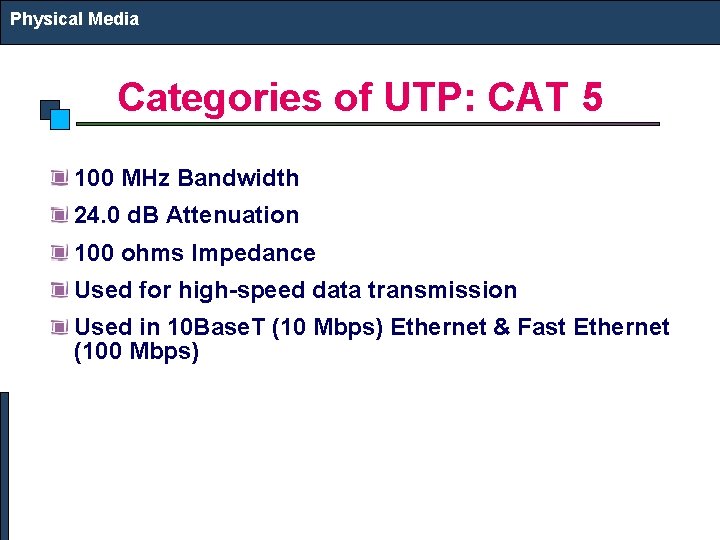 Physical Media

Categories of UTP: CAT 5

100 MHz Bandwidth

24.0 dB Attenuation

100 ohms Impedance

Used for high-speed data transmission

Used in 10BaseT (10 Mbps) Ethernet & Fast Ethernet (100 Mbps)